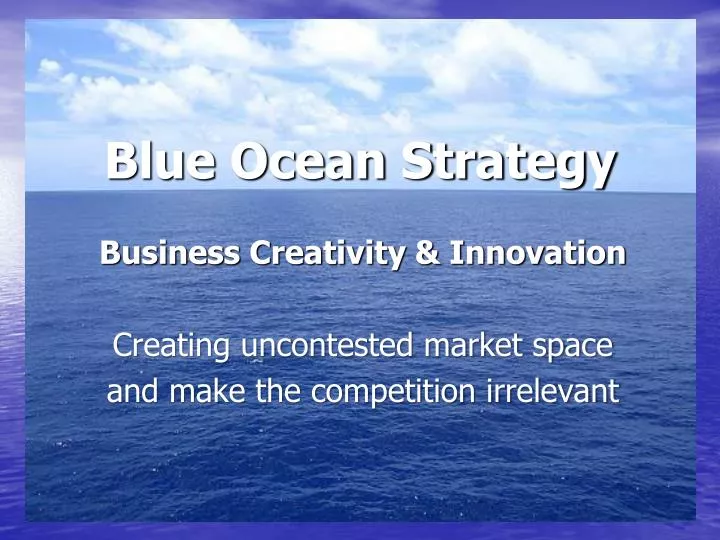 Blue Ocean Strategy

Business Creativity & Innovation

Creating uncontested market space and make the competition irrelevant